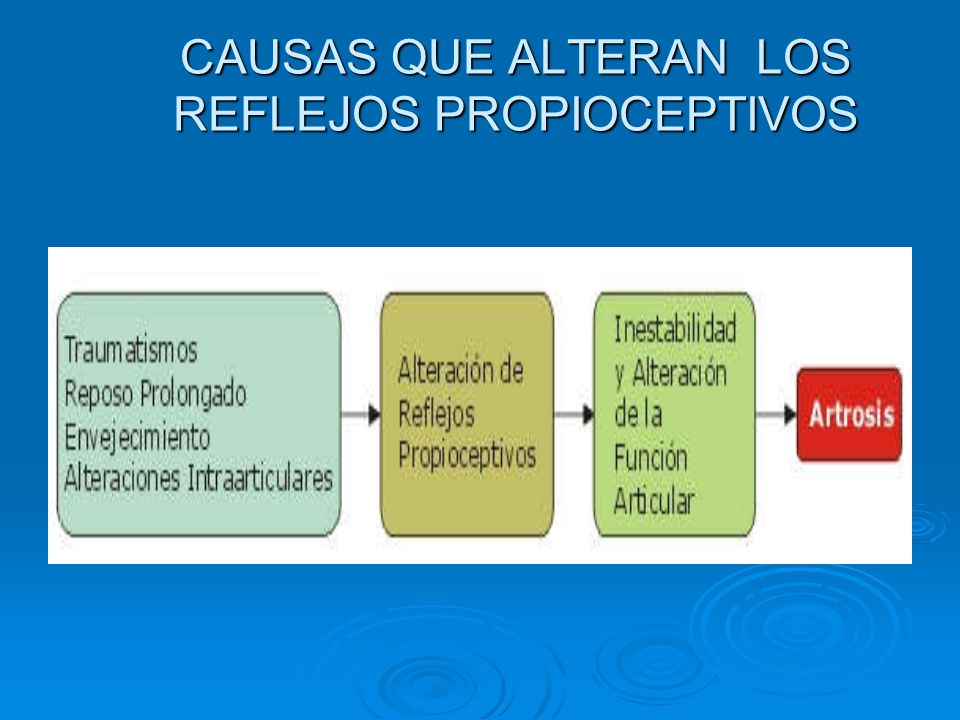 CAUSAS QUE ALTERAN LOS REFLEJOS PROPIOCEPTIVOS

Traumatismos
Reposo Prolongado
Envejecimiento
Alteraciones Intraarticulares

Alteración de Reflejos Propioceptivos

Inestabilidad y Alteración de la Función Articular

Artrosis